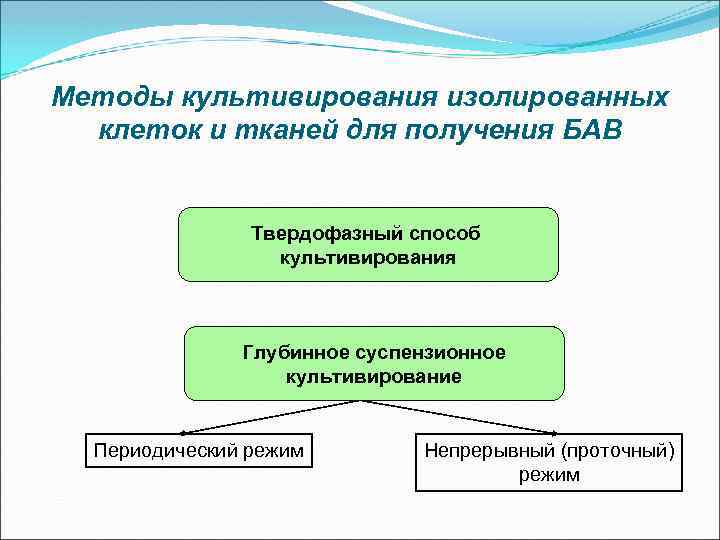 Методы культивирования изолированных клеток и тканей для получения БАВ

Твердофазный способ культивирования

Глубинное суспензионное культивирование

Периодический режим

Непрерывный (проточный) режим